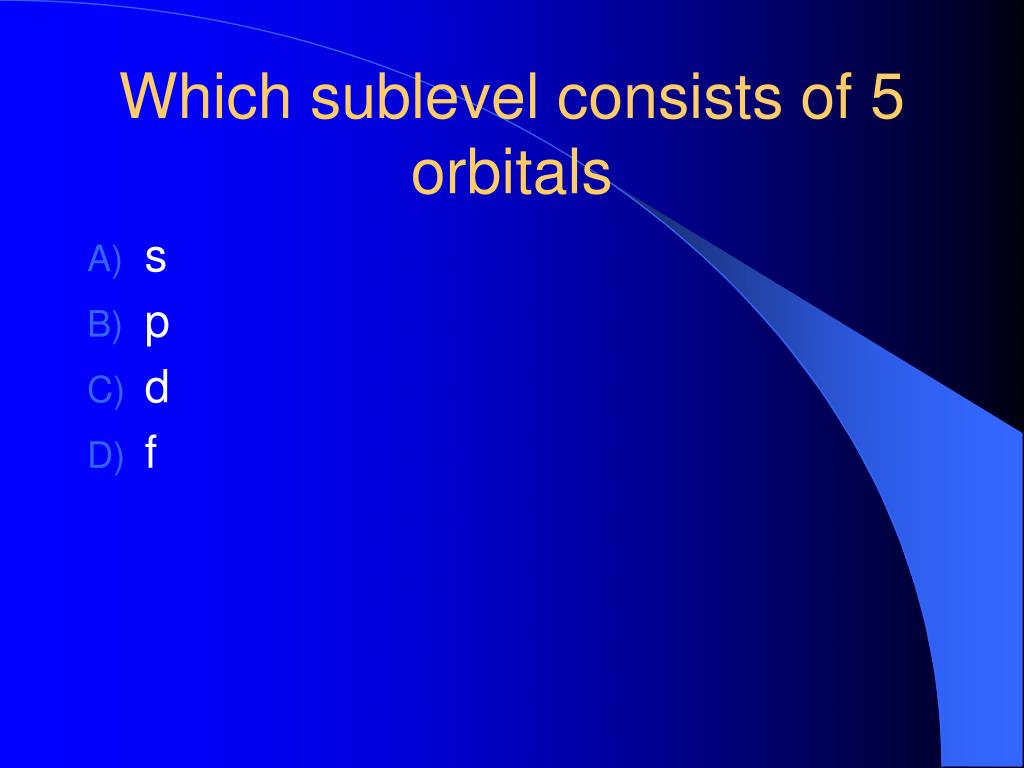 Which sublevel consists of 5 orbitals

A) s
B) p
C) d
D) f